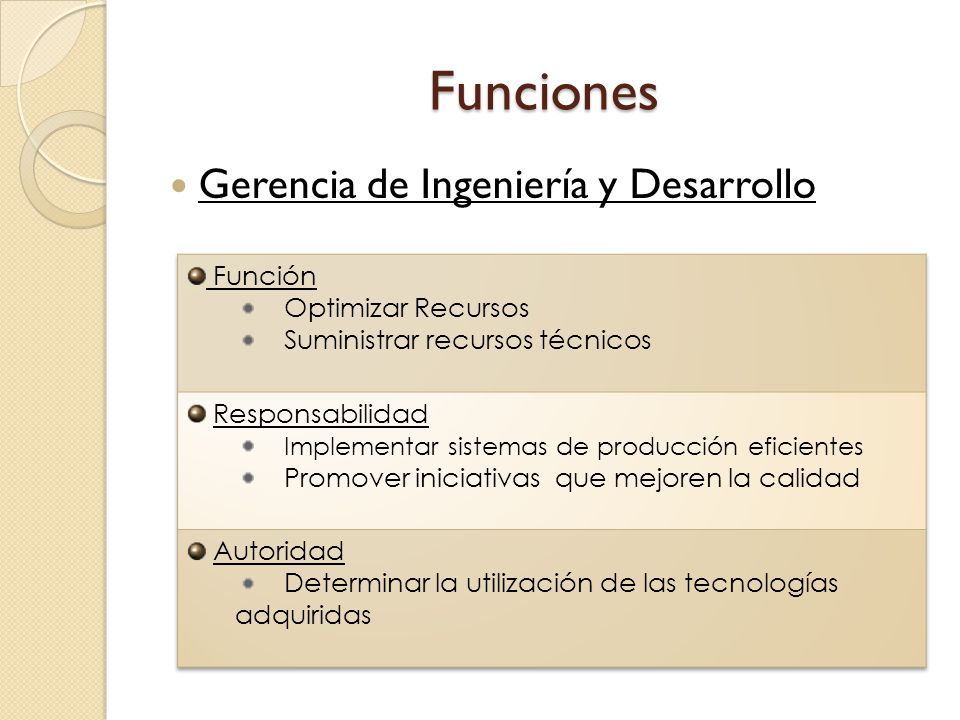 Funciones

Gerencia de Ingeniería y Desarrollo

Función
Optimizar Recursos
Suministrar recursos técnicos

Responsabilidad
Implementar sistemas de producción eficientes
Promover iniciativas que mejoren la calidad

Autoridad
Determinar la utilización de las tecnologías adquiridas